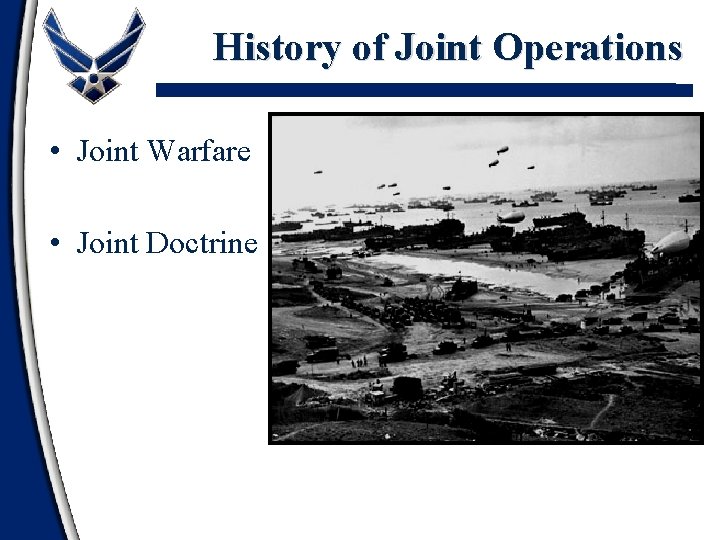 History of Joint Operations

• Joint Warfare

• Joint Doctrine